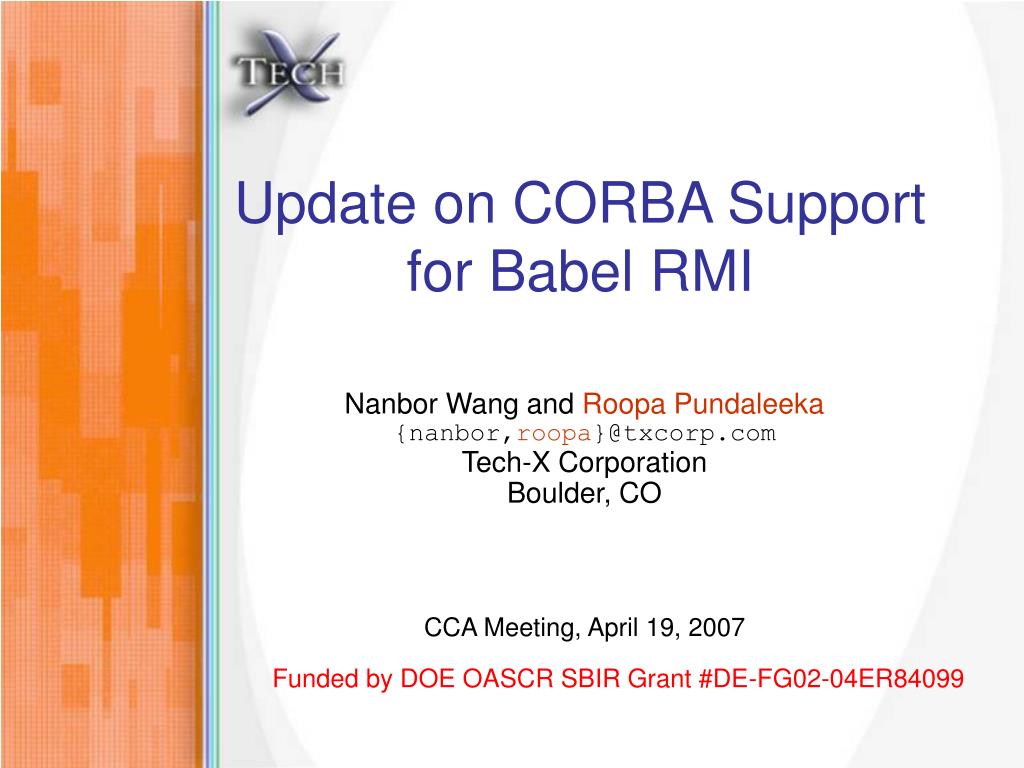 TECH X

Update on CORBA Support for Babel RMI

Nanbor Wang and Roopa Pundaleeka
{nanbor,roopa}@txcorp.com
Tech-X Corporation
Boulder, CO

CCA Meeting, April 19, 2007

Funded by DOE OASCR SBIR Grant #DE-FG02-04ER84099